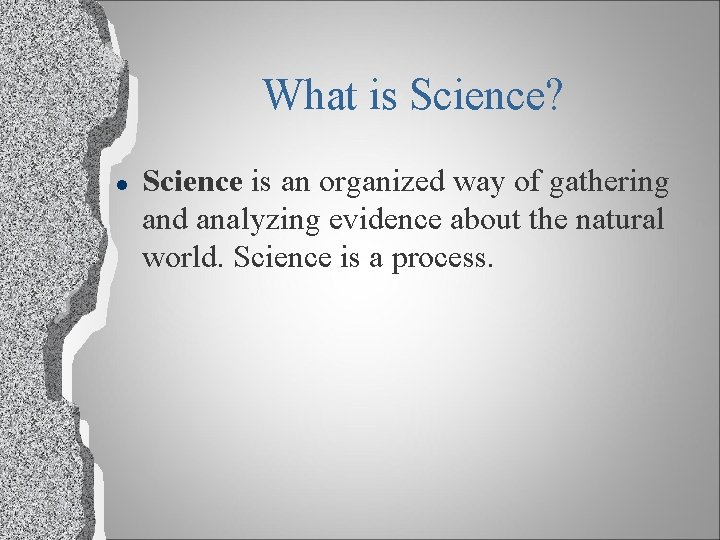 What is Science?

• Science is an organized way of gathering and analyzing evidence about the natural world. Science is a process.